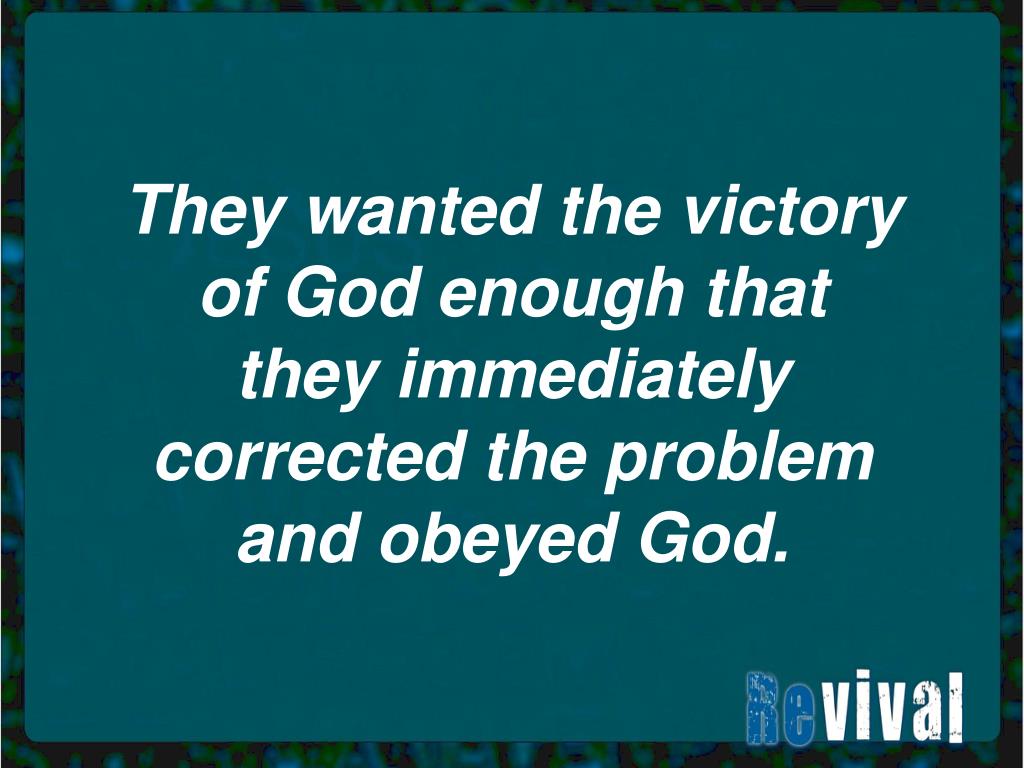 They wanted the victory of God enough that they immediately corrected the problem and obeyed God.

Revival